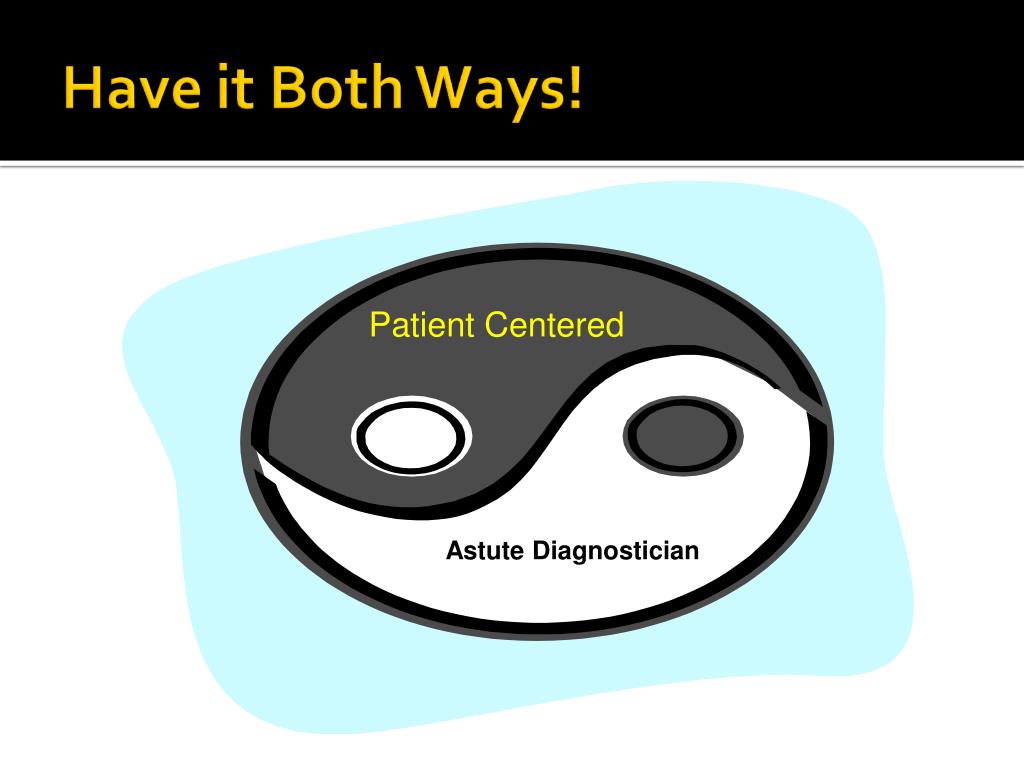 Have it Both Ways!

Patient Centered

Astute Diagnostician